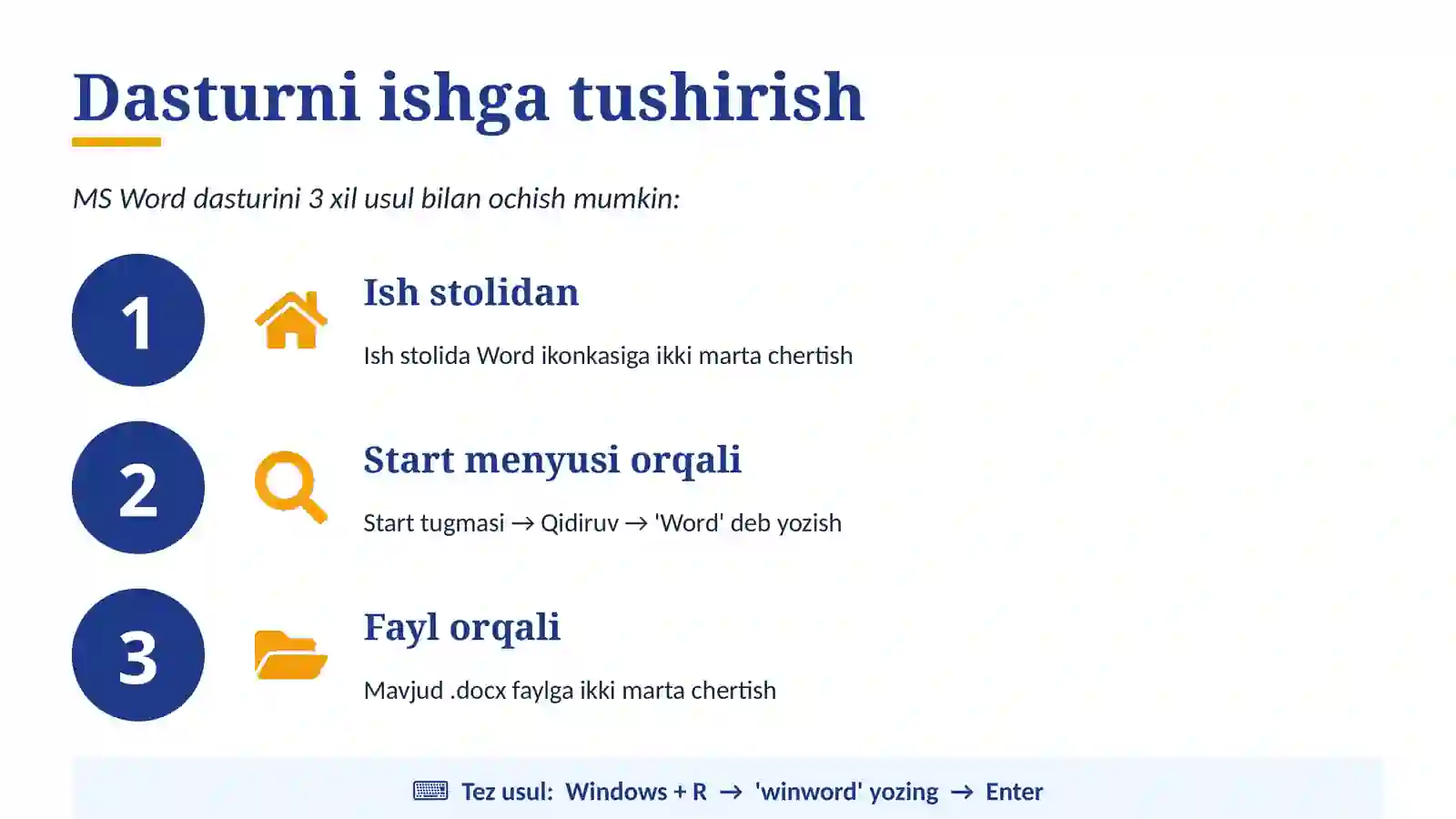 Dasturni ishga tushirish

MS Word dasturini 3 xil usul bilan ochish mumkin:

1

Ish stolidan

Ish stolida Word ikonkasiga ikki marta chertish

2

Start menyusi orqali

Start tugmasi → Qidiruv → 'Word' deb yozish

3

Fayl orqali

Mavjud .docx faylga ikki marta chertish

Tez usul: Windows + R → 'winword' yozing → Enter